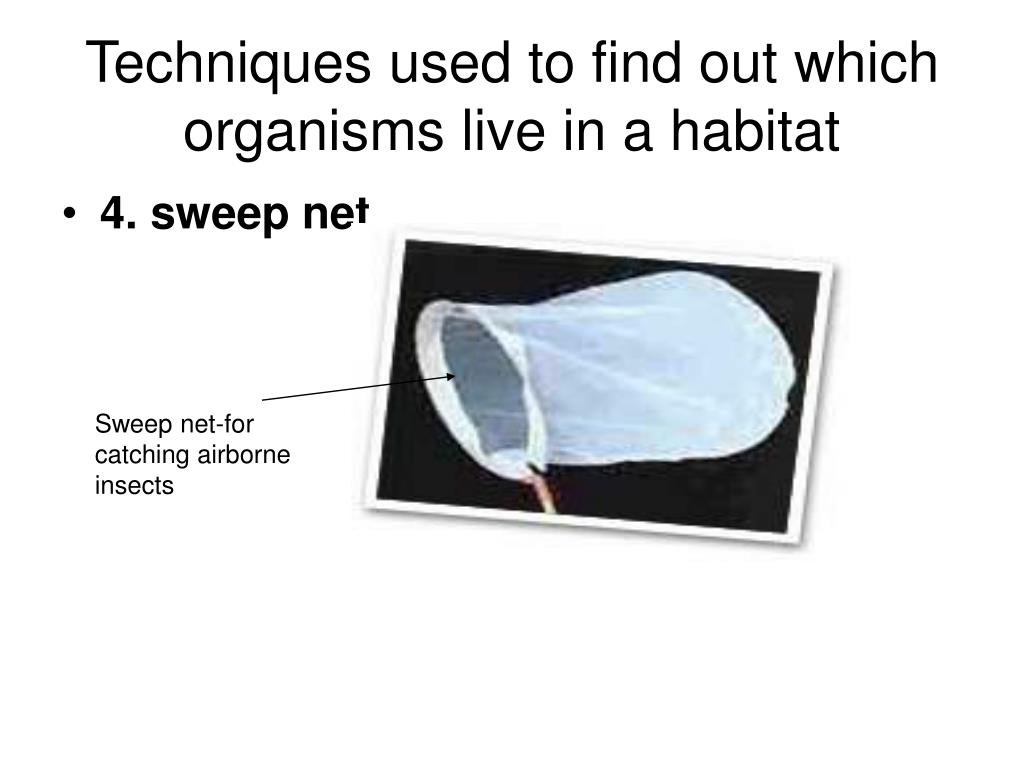 Techniques used to find out which organisms live in a habitat

• 4. sweep net

Sweep net-for catching airborne insects